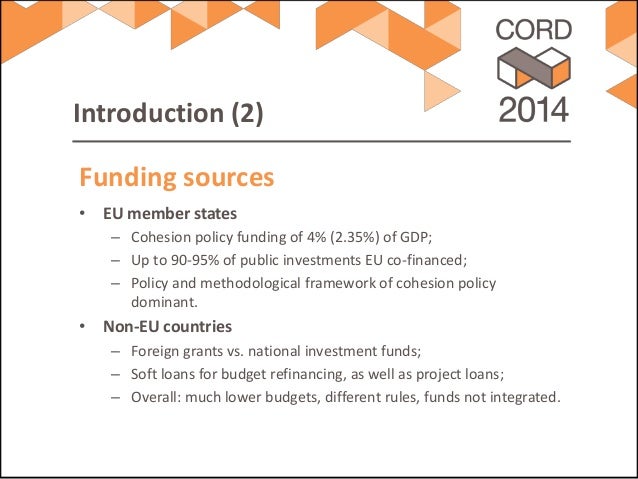 CORD
2014

Introduction (2)

Funding sources

• EU member states
– Cohesion policy funding of 4% (2.35%) of GDP;
– Up to 90-95% of public investments EU co-financed;
– Policy and methodological framework of cohesion policy dominant.

• Non-EU countries
– Foreign grants vs. national investment funds;
– Soft loans for budget refinancing, as well as project loans;
– Overall: much lower budgets, different rules, funds not integrated.